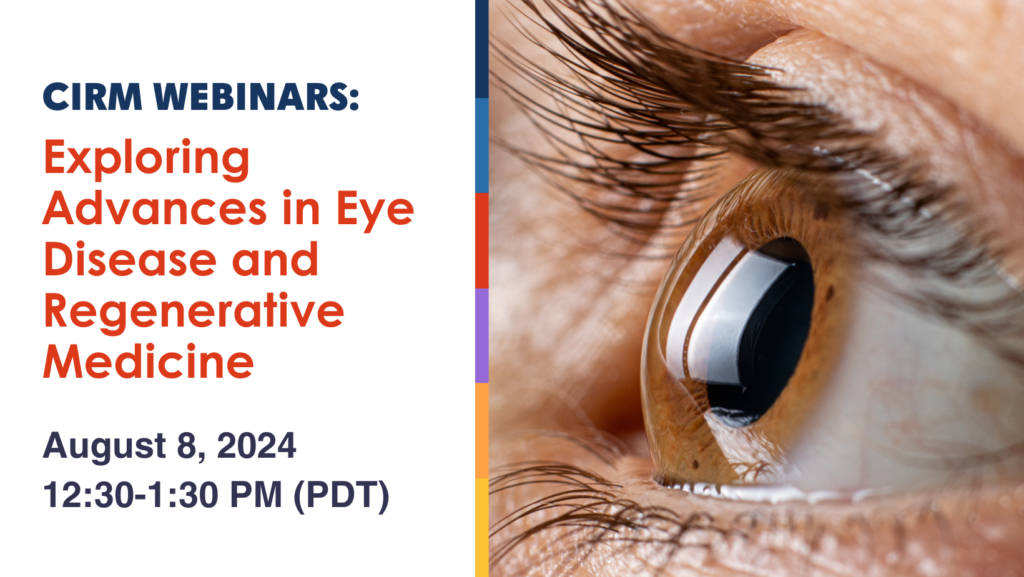 CIRM WEBINARS:
Exploring Advances in Eye Disease and Regenerative Medicine

August 8, 2024
12:30-1:30 PM (PDT)